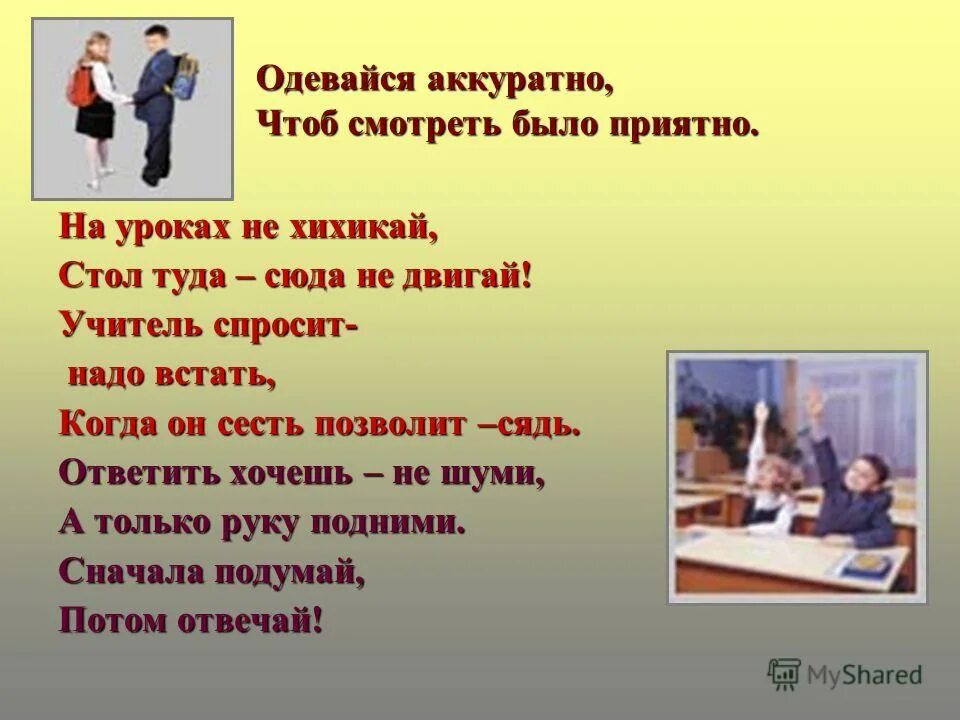 Одевайся аккуратно,
Чтоб смотреть было приятно.

На уроках не хихикай,
Стол туда – сюда не двигай!
Учитель спросит-
надо встать,
Когда он сесть позволит –сядь.
Ответить хочешь – не шуми,
А только руку подними.
Сначала подумай,
Потом отвечай!

MyShared